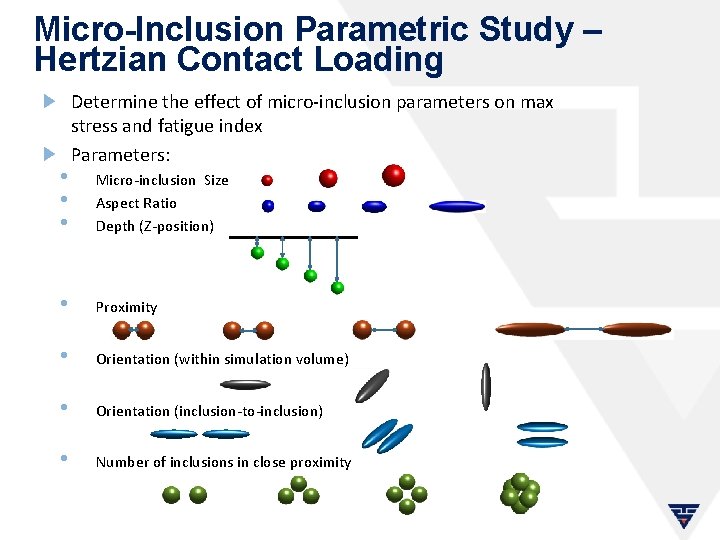 Micro-Inclusion Parametric Study – Hertzian Contact Loading

Determine the effect of micro-inclusion parameters on max stress and fatigue index

Parameters:

Micro-inclusion Size

Aspect Ratio

Depth (Z-position)

Proximity

Orientation (within simulation volume)

Orientation (inclusion-to-inclusion)

Number of inclusions in close proximity